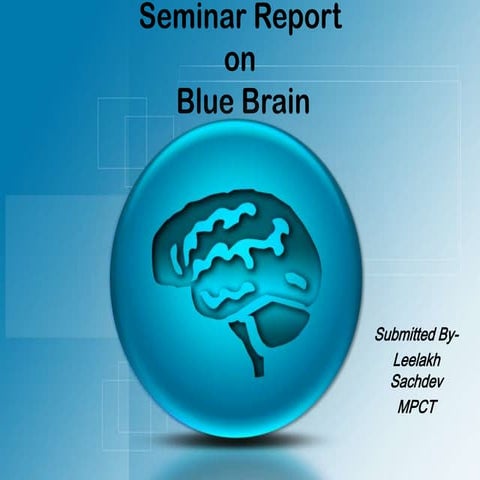 Seminar Report
on
Blue Brain

Submitted By-
Leelakh
Sachdev
MPCT